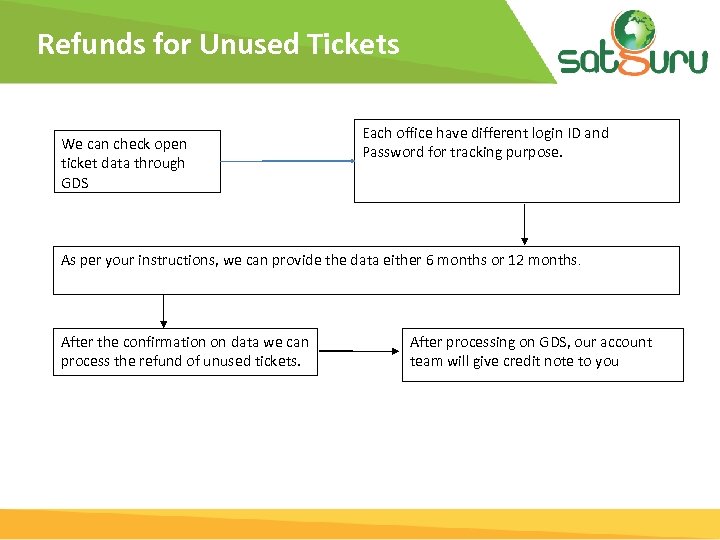 Refunds for Unused Tickets

satguru

We can check open ticket data through GDS

Each office have different login ID and Password for tracking purpose.

As per your instructions, we can provide the data either 6 months or 12 months.

After the confirmation on data we can process the refund of unused tickets.

After processing on GDS, our account team will give credit note to you